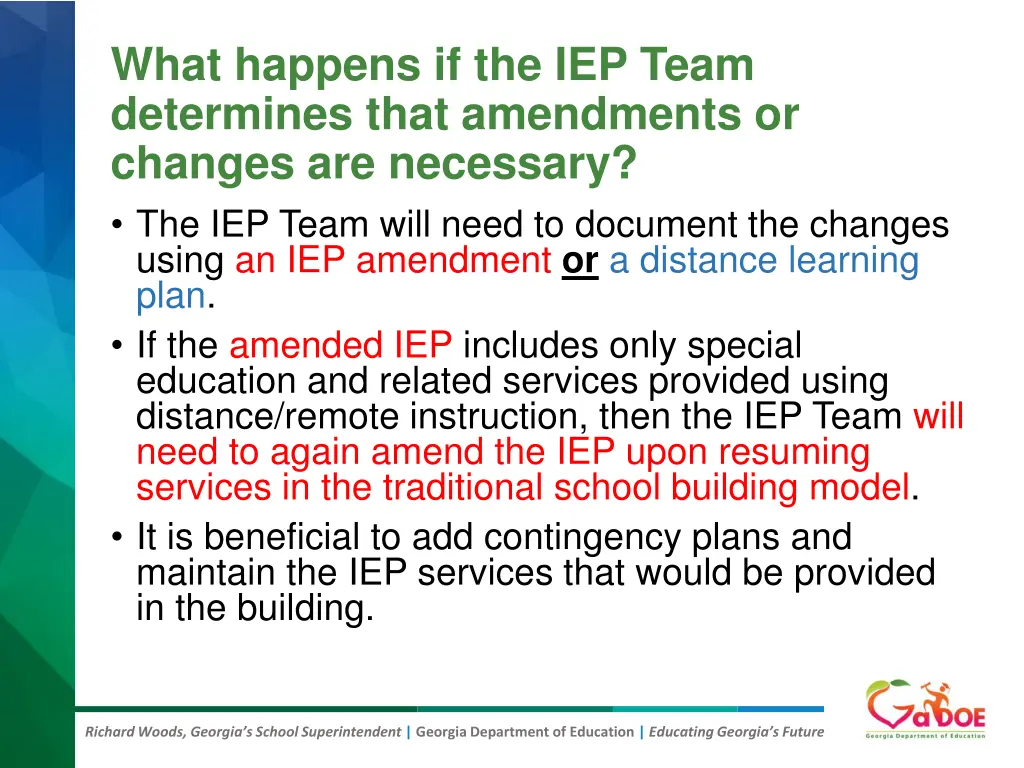 What happens if the IEP Team determines that amendments or changes are necessary?

• The IEP Team will need to document the changes using an IEP amendment or a distance learning plan.
• If the amended IEP includes only special education and related services provided using distance/remote instruction, then the IEP Team will need to again amend the IEP upon resuming services in the traditional school building model.
• It is beneficial to add contingency plans and maintain the IEP services that would be provided in the building.

Richard Woods, Georgia's School Superintendent | Georgia Department of Education | Educating Georgia's Future

GaDOE
Georgia Department of Education